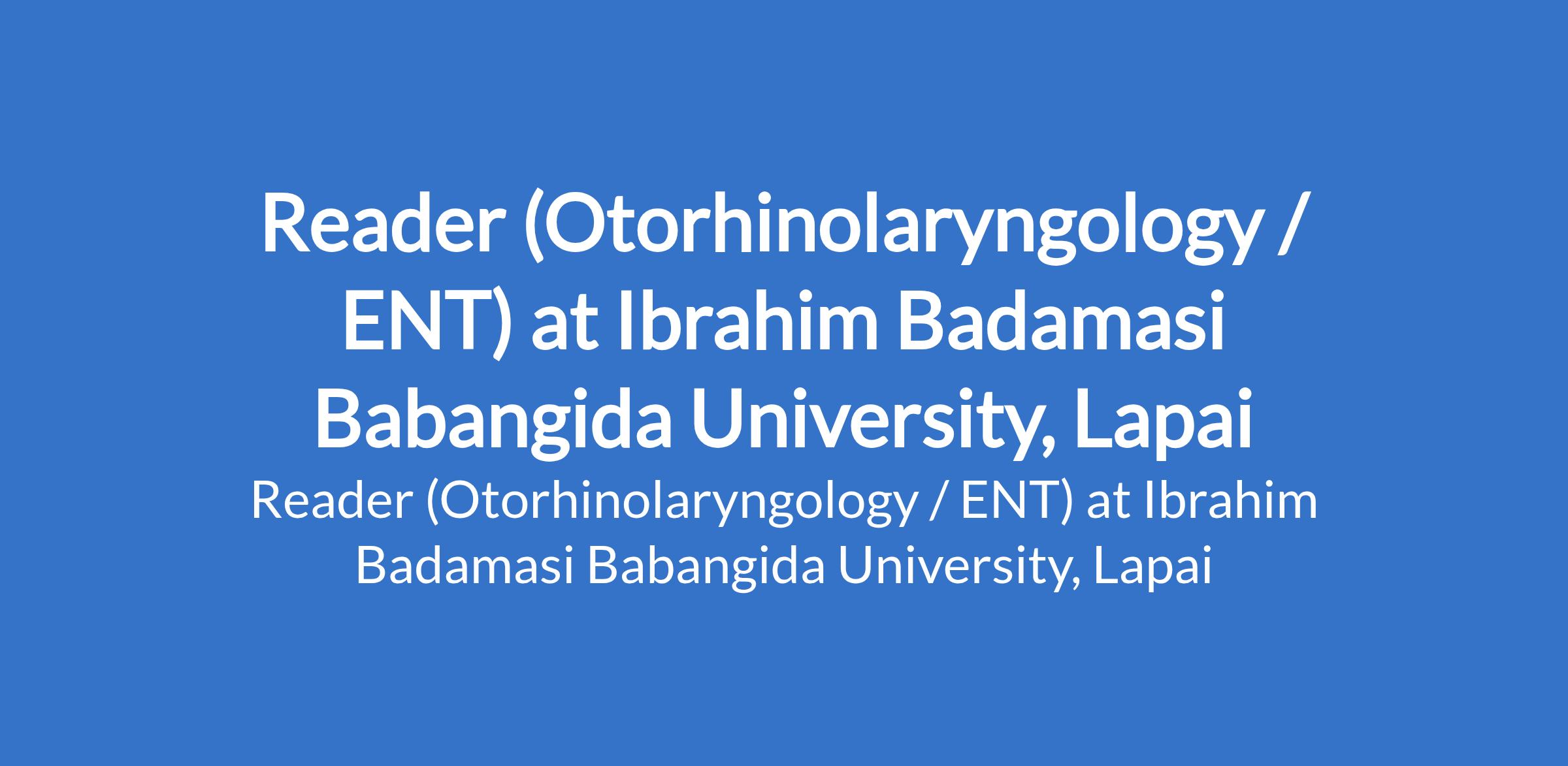 Reader (Otorhinolaryngology / ENT) at Ibrahim Badamasi Babangida University, Lapai

Reader (Otorhinolaryngology / ENT) at Ibrahim Badamasi Babangida University, Lapai